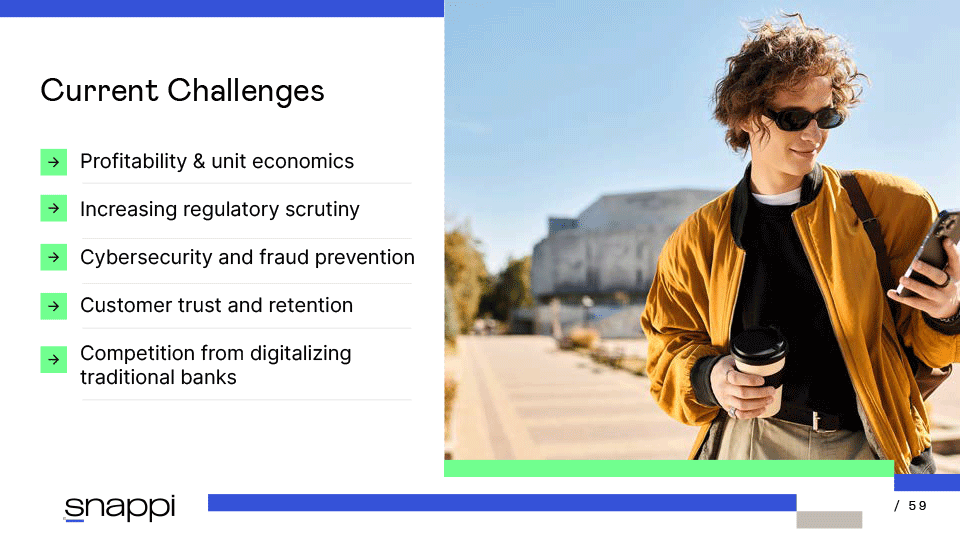 Current Challenges

→ Profitability & unit economics

→ Increasing regulatory scrutiny

→ Cybersecurity and fraud prevention

→ Customer trust and retention

→ Competition from digitalizing traditional banks

snappi

/ 59